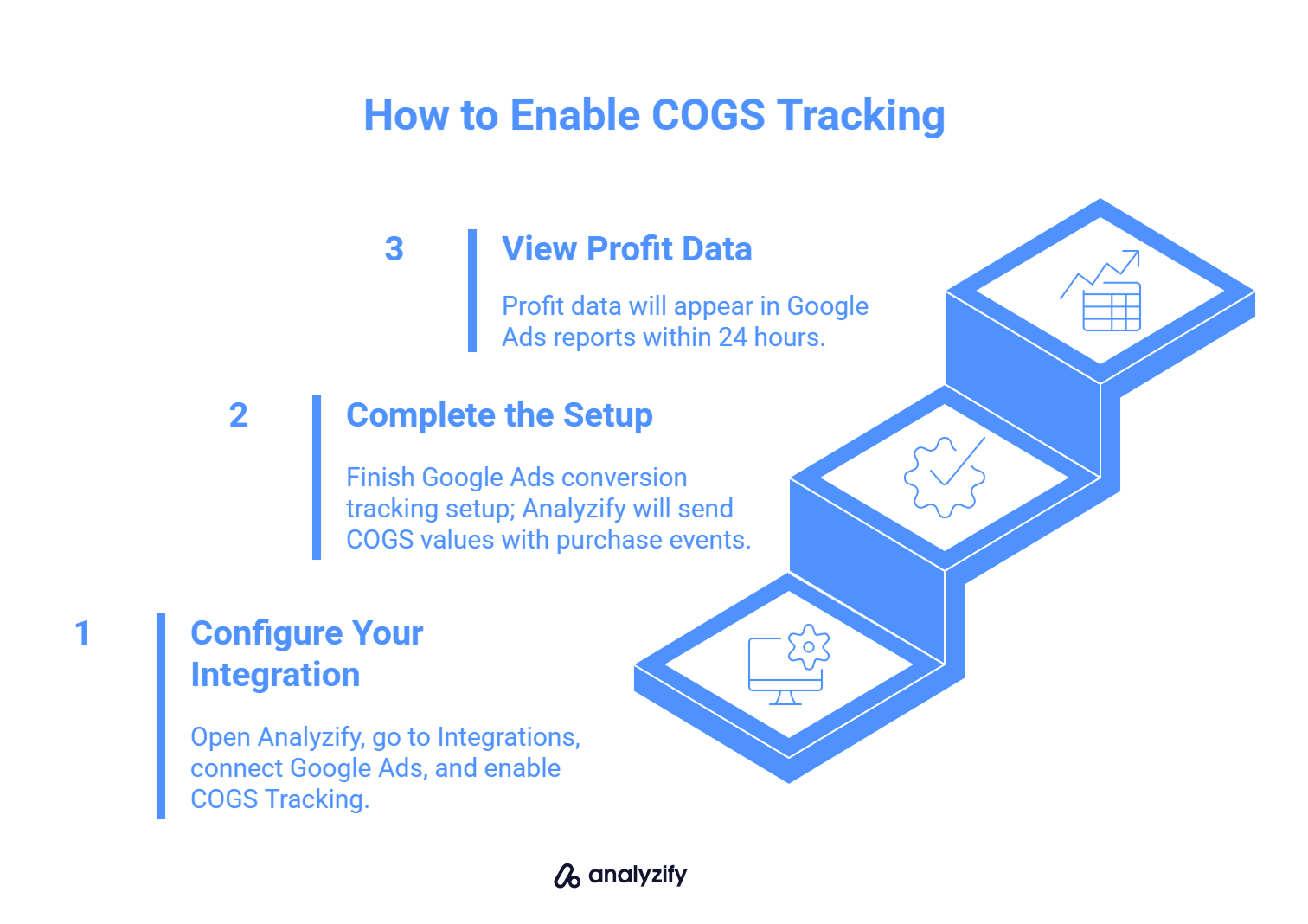 How to Enable COGS Tracking

3

View Profit Data

Profit data will appear in Google Ads reports within 24 hours.

2

Complete the Setup

Finish Google Ads conversion tracking setup; Analyzify will send COGS values with purchase events.

1

Configure Your Integration

Open Analyzify, go to Integrations, connect Google Ads, and enable COGS Tracking.

analyzify